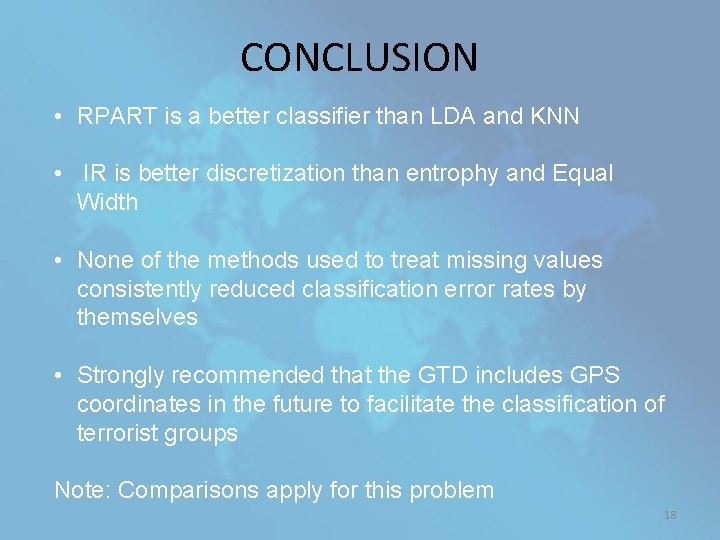 CONCLUSION

• RPART is a better classifier than LDA and KNN

• IR is better discretization than entrophy and Equal Width

• None of the methods used to treat missing values consistently reduced classification error rates by themselves

• Strongly recommended that the GTD includes GPS coordinates in the future to facilitate the classification of terrorist groups

Note: Comparisons apply for this problem

18